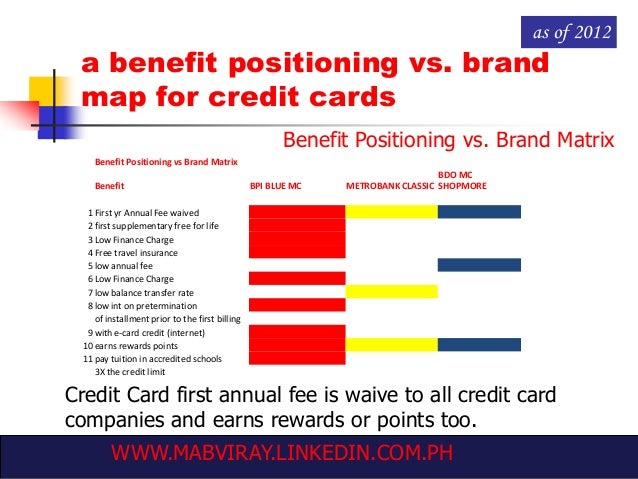 as of 2012

a benefit positioning vs. brand map for credit cards

Benefit Positioning vs. Brand Matrix

Benefit Positioning vs Brand Matrix

| Benefit | BPI BLUE MC | METROBANK CLASSIC | BDO MC SHOPMORE |
|---|---|---|---|
| 1 First yr Annual Fee waived | | | |
| 2 first supplementary free for life | | | |
| 3 Low Finance Charge | | | |
| 4 Free travel insurance | | | |
| 5 low annual fee | | | |
| 6 Low Finance Charge | | | |
| 7 low balance transfer rate | | | |
| 8 low int on pretermination of installment prior to the first billing | | | |
| 9 with e-card credit (internet) | | | |
| 10 earns rewards points | | | |
| 11 pay tuition in accredited schools 3X the credit limit | | | |

Credit Card first annual fee is waive to all credit card companies and earns rewards or points too.

WWW.MABVIRAY.LINKEDIN.COM.PH